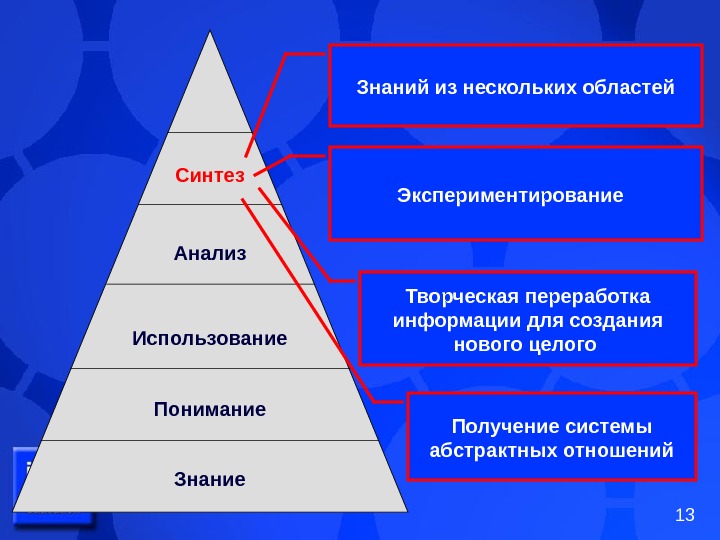 Синтез

Анализ

Использование

Понимание

Знание

Знаний из нескольких областей

Экспериментирование

Творческая переработка информации для создания нового целого

Получение системы абстрактных отношений

13